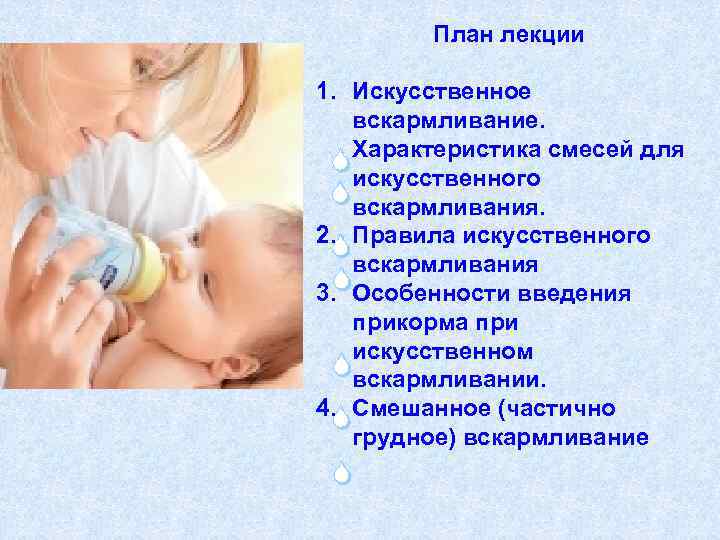 План лекции

1. Искусственное вскармливание. Характеристика смесей для искусственного вскармливания.
2. Правила искусственного вскармливания
3. Особенности введения прикорма при искусственном вскармливании.
4. Смешанное (частично грудное) вскармливание